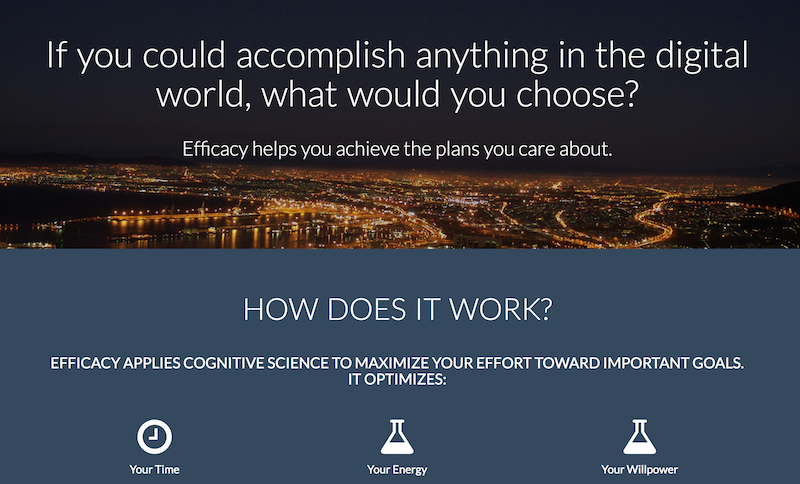 If you could accomplish anything in the digital world, what would you choose?

Efficacy helps you achieve the plans you care about.

HOW DOES IT WORK?

EFFICACY APPLIES COGNITIVE SCIENCE TO MAXIMIZE YOUR EFFORT TOWARD IMPORTANT GOALS. IT OPTIMIZES:

Your Time

Your Energy

Your Willpower